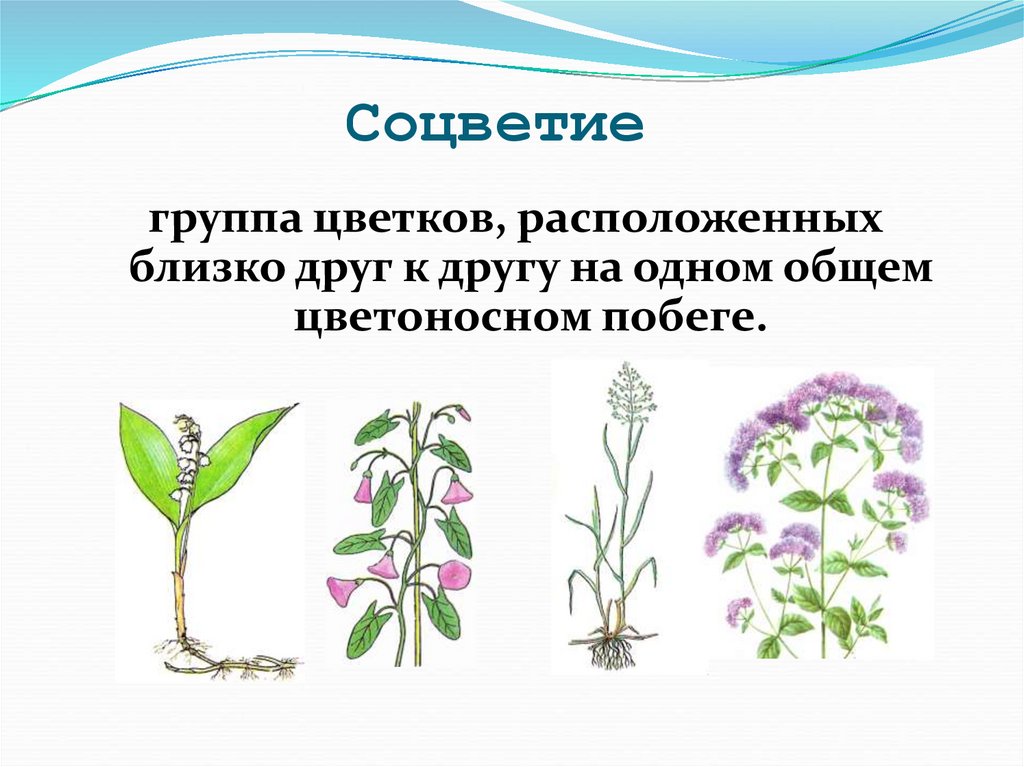 Соцветие

группа цветков, расположенных близко друг к другу на одном общем цветоносном побеге.